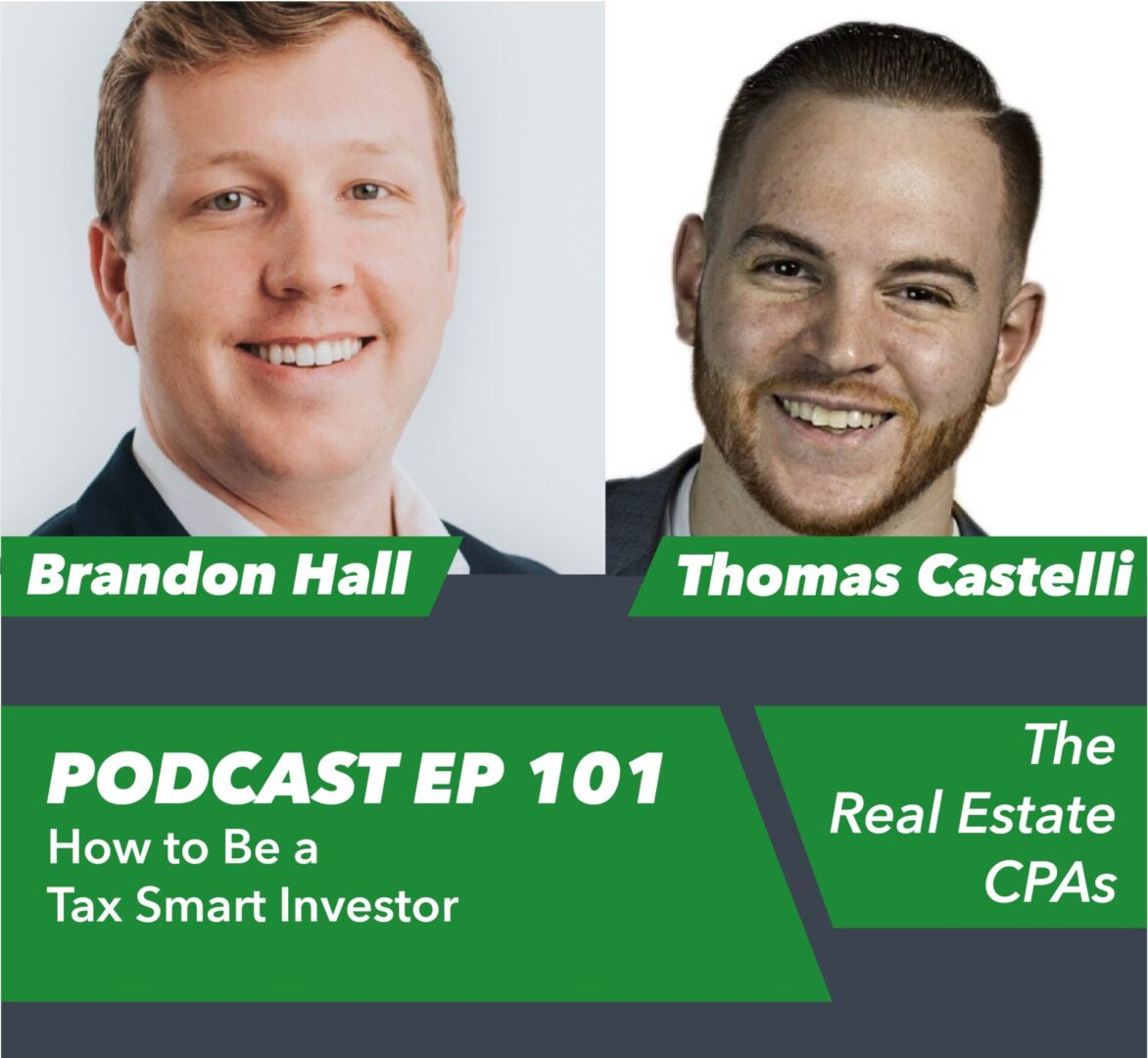 Brandon Hall

Thomas Castelli

PODCAST EP 101
How to Be a Tax Smart Investor

The Real Estate CPAs